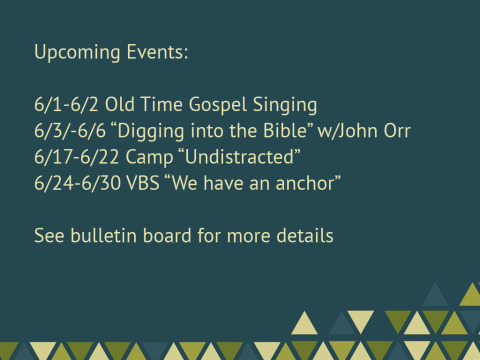 Upcoming Events:

6/1-6/2 Old Time Gospel Singing
6/3/-6/6 “Digging into the Bible” w/John Orr
6/17-6/22 Camp “Undistracted”
6/24-6/30 VBS “We have an anchor”

See bulletin board for more details